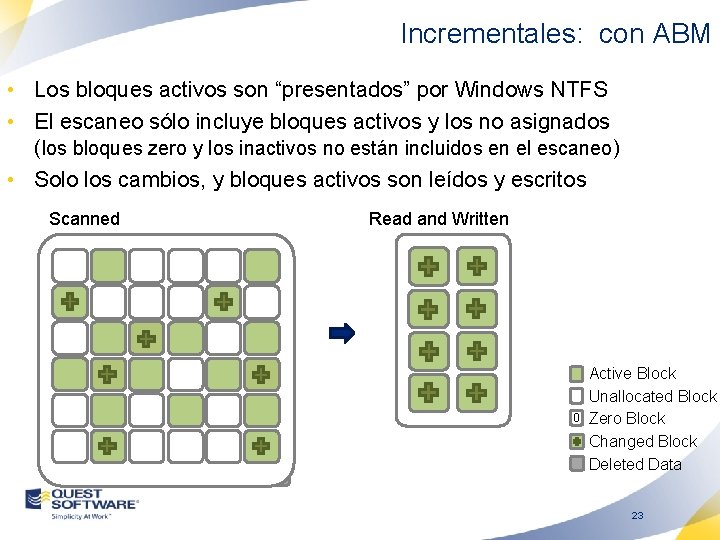 Incrementales: con ABM

• Los bloques activos son “presentados” por Windows NTFS
• El escaneo sólo incluye bloques activos y los no asignados (los bloques zero y los inactivos no están incluidos en el escaneo)
• Solo los cambios, y bloques activos son leídos y escritos

Scanned

Read and Written

Active Block
Unallocated Block
0 Zero Block
Changed Block
Deleted Data

QUEST SOFTWARE®
Simplicity At Work™

23